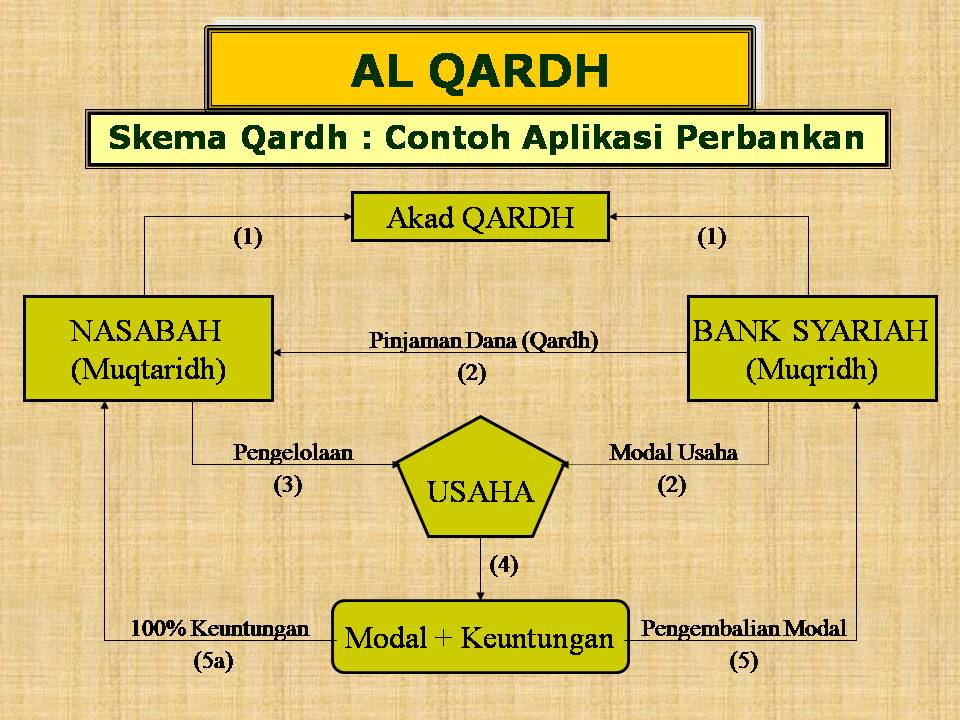 AL QARDH

Skema Qardh : Contoh Aplikasi Perbankan

Akad QARDH

(1)

(1)

NASABAH (Muqtaridh)

Pinjaman Dana (Qardh)

(2)

BANK SYARIAH (Muqridh)

Pengelolaan

(3)

USAHA

Modal Usaha

(2)

(4)

100% Keuntungan

(5a)

Modal + Keuntungan

Pengembalian Modal

(5)